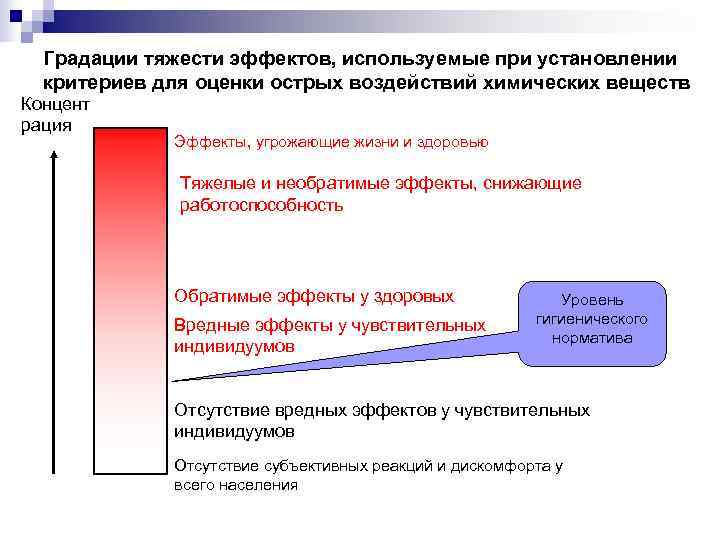 Градации тяжести эффектов, используемые при установлении критериев для оценки острых воздействий химических веществ

Концент рация

Эффекты, угрожающие жизни и здоровью

Тяжелые и необратимые эффекты, снижающие работоспособность

Обратимые эффекты у здоровых

Вредные эффекты у чувствительных индивидуумов

Уровень гигиенического норматива

Отсутствие вредных эффектов у чувствительных индивидуумов

Отсутствие субъективных реакций и дискомфорта у всего населения